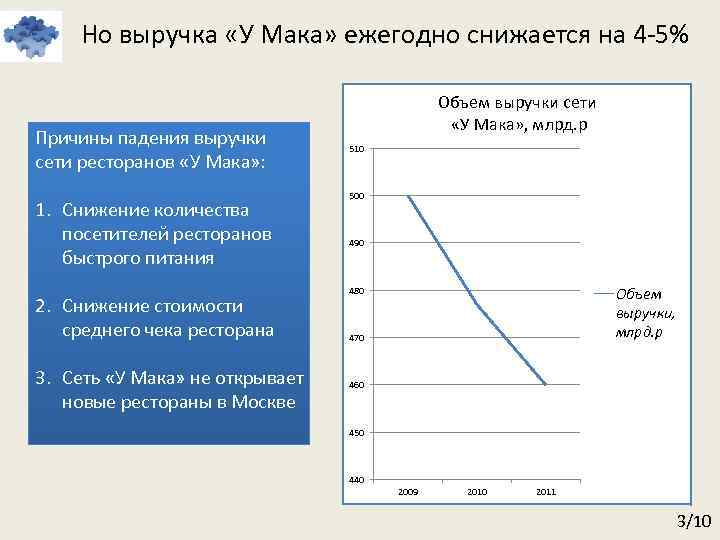 Но выручка «У Мака» ежегодно снижается на 4-5%

Причины падения выручки сети ресторанов «У Мака»:

1. Снижение количества посетителей ресторанов быстрого питания

2. Снижение стоимости среднего чека ресторана

3. Сеть «У Мака» не открывает новые рестораны в Москве

Объем выручки сети «У Мака», млрд.р

510
500
490
480
470
460
450
440

2009
2010
2011

Объем выручки, млрд.р

3/10